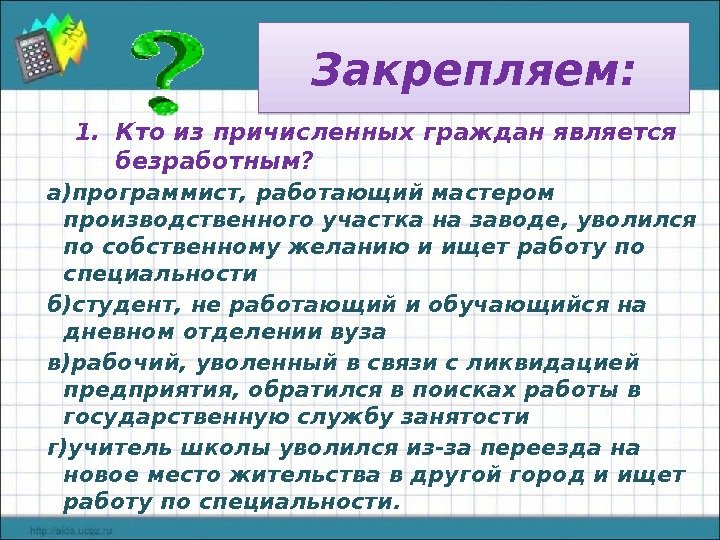 Закрепляем:

1. Кто из причисленных граждан является безработным?

а)программист, работающий мастером производственного участка на заводе, уволился по собственному желанию и ищет работу по специальности

б)студент, не работающий и обучающийся на дневном отделении вуза

в)рабочий, уволенный в связи с ликвидацией предприятия, обратился в поисках работы в государственную службу занятости

г)учитель школы уволился из-за переезда на новое место жительства в другой город и ищет работу по специальности.

http://aida.ucoz.ru